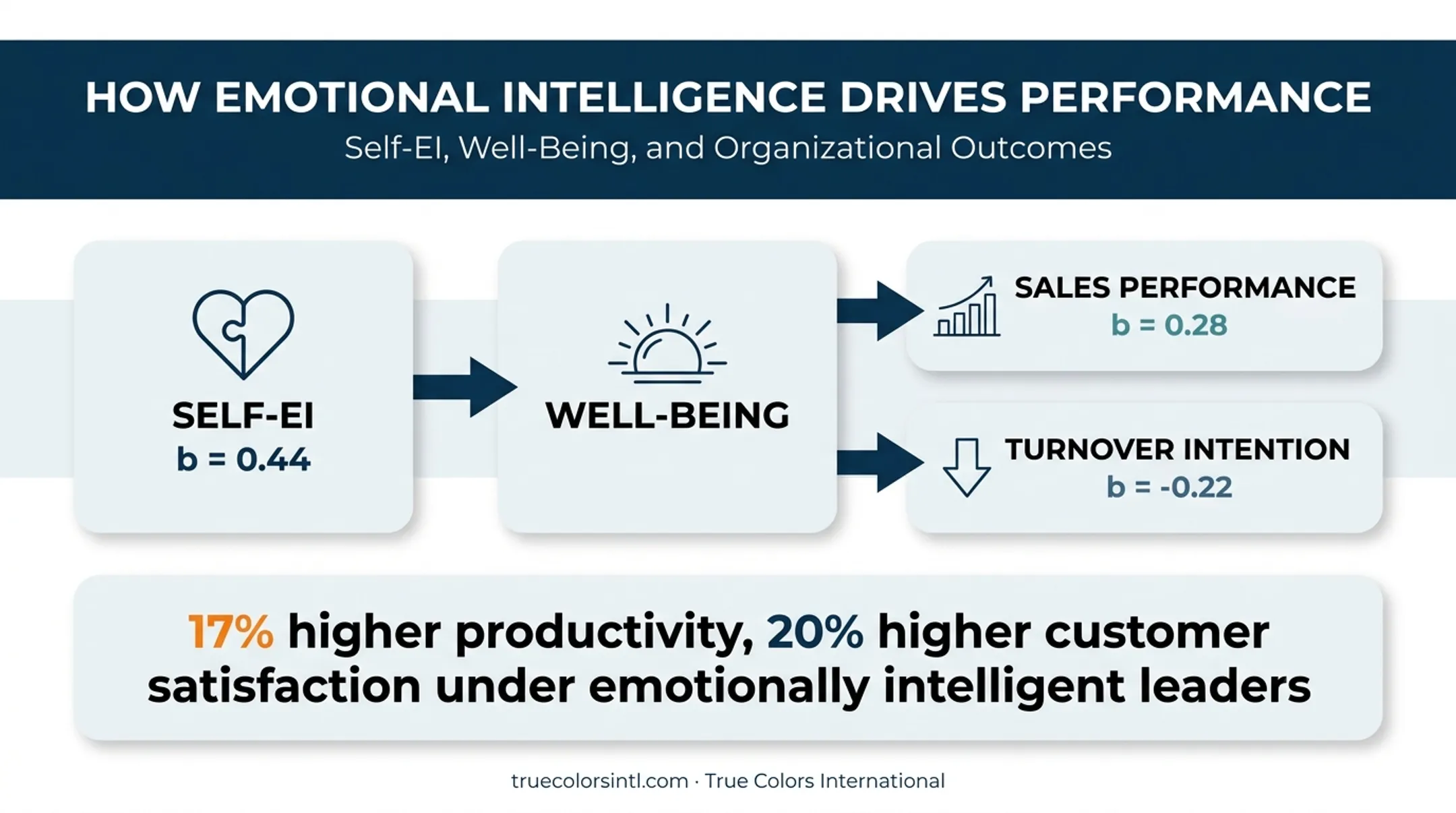 HOW EMOTIONAL INTELLIGENCE DRIVES PERFORMANCE
Self-EI, Well-Being, and Organizational Outcomes

SELF-EI
b = 0.44

WELL-BEING

SALES PERFORMANCE
b = 0.28

TURNOVER INTENTION
b = -0.22

17% higher productivity, 20% higher customer satisfaction under emotionally intelligent leaders

truecolorsintl.com · True Colors International